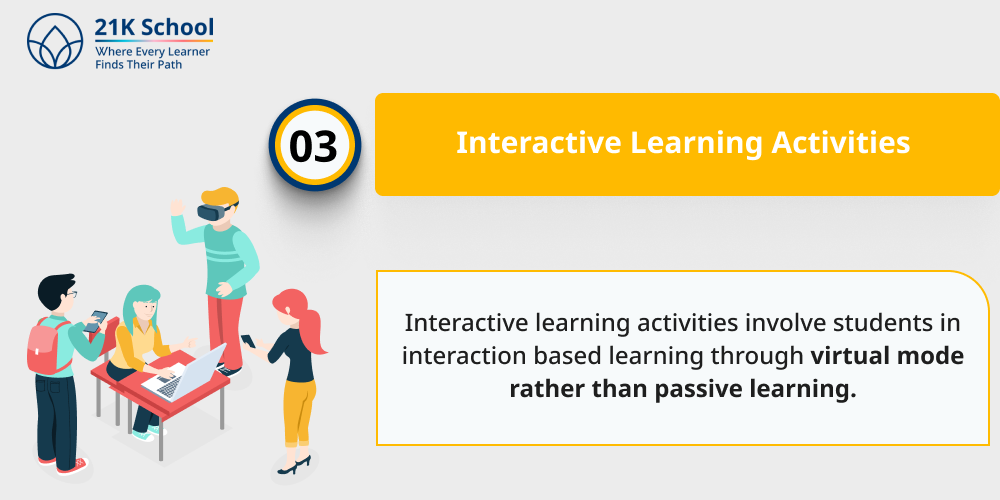 21K School
Where Every Learner
Finds Their Path

03

Interactive Learning Activities

Interactive learning activities involve students in interaction based learning through virtual mode rather than passive learning.